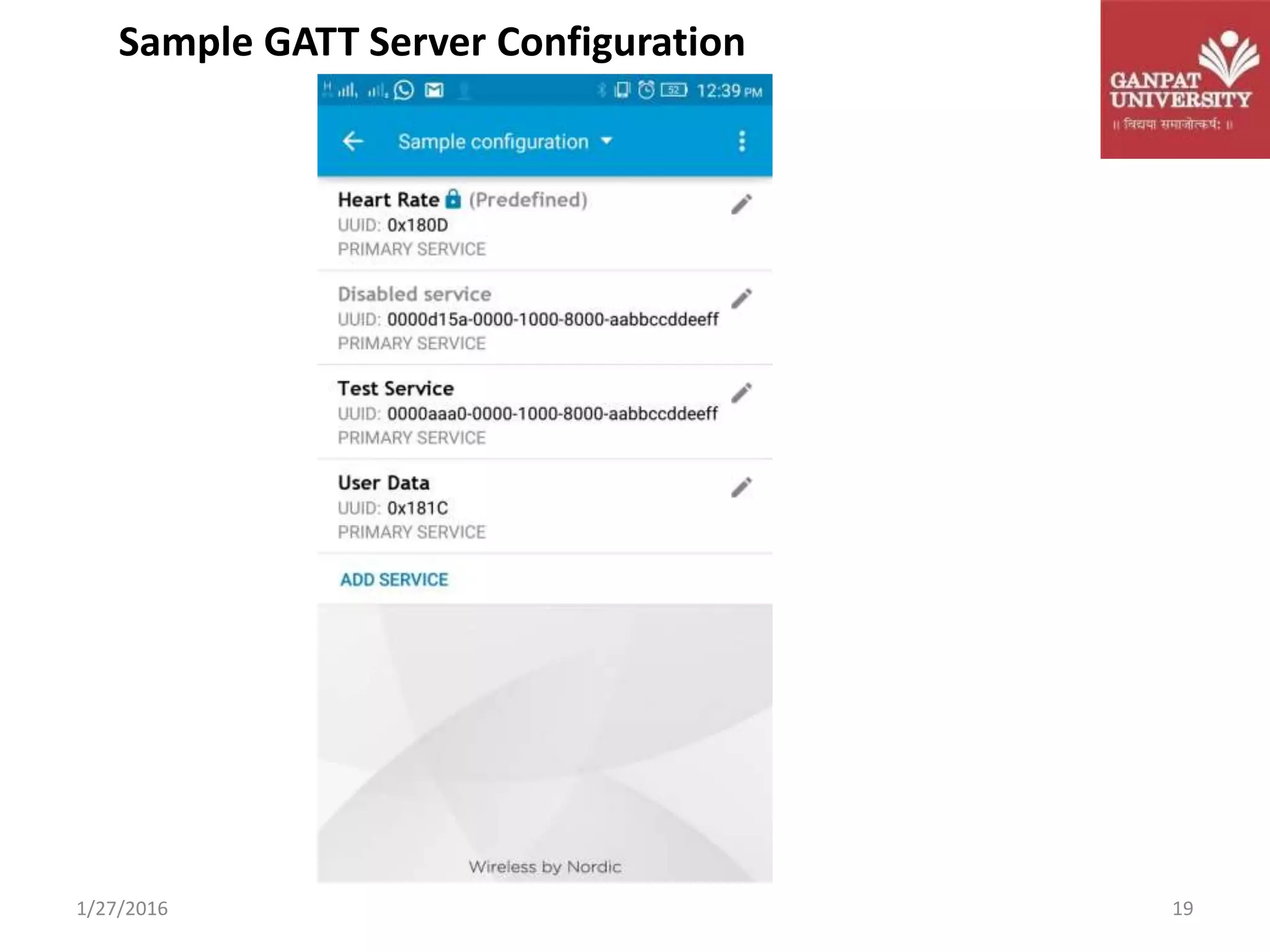 Sample GATT Server Configuration

GANPAT UNIVERSITY
॥ विद्यया समाजोत्कर्षः ॥

H 52 12:39 PM

Sample configuration

Heart Rate (Predefined)
UUID: 0x180D
PRIMARY SERVICE

Disabled service
UUID: 0000d15a-0000-1000-8000-aabbccddeeff
PRIMARY SERVICE

Test Service
UUID: 0000aaa0-0000-1000-8000-aabbccddeeff
PRIMARY SERVICE

User Data
UUID: 0x181C
PRIMARY SERVICE

ADD SERVICE

Wireless by Nordic

1/27/2016

19